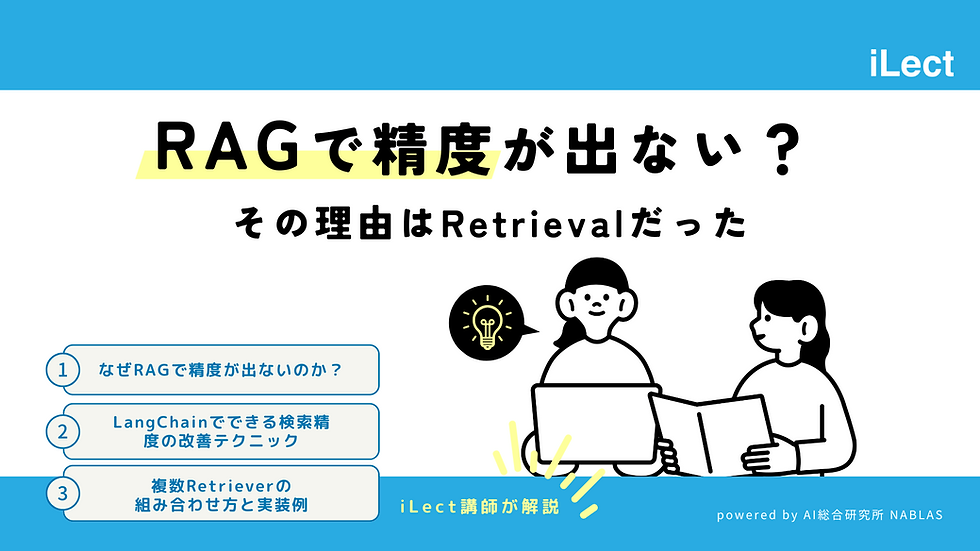 iLect

RAGで精度が出ない？

その理由はRetrievalだった

1 なぜRAGで精度が出ないのか？

2 LangChainでできる検索精度の改善テクニック

3 複数Retrieverの組み合わせ方と実装例

iLect講師が解説

powered by AI総合研究所 NABLAS